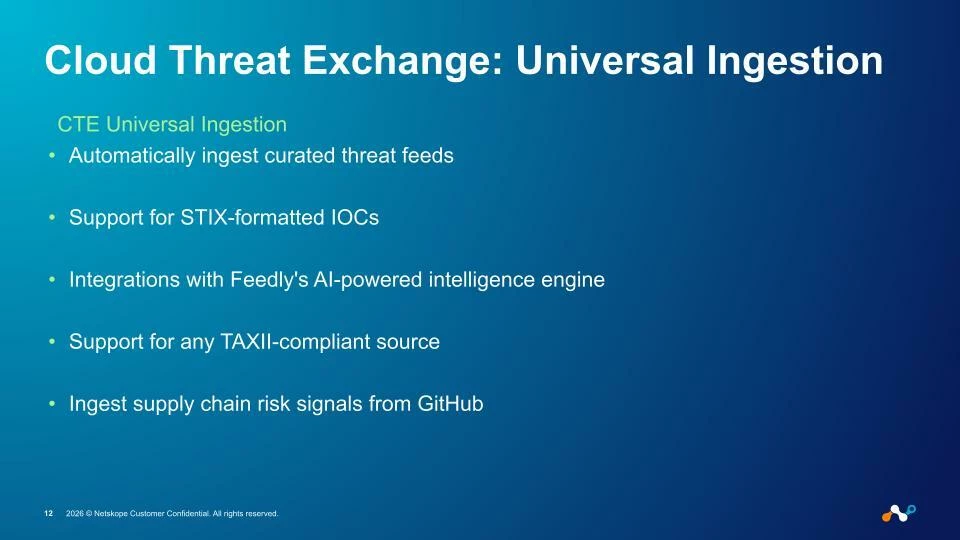 Cloud Threat Exchange: Universal Ingestion

CTE Universal Ingestion

• Automatically ingest curated threat feeds

• Support for STIX-formatted IOCs

• Integrations with Feedly's AI-powered intelligence engine

• Support for any TAXII-compliant source

• Ingest supply chain risk signals from GitHub

12 2026 © Netskope Customer Confidential. All rights reserved.